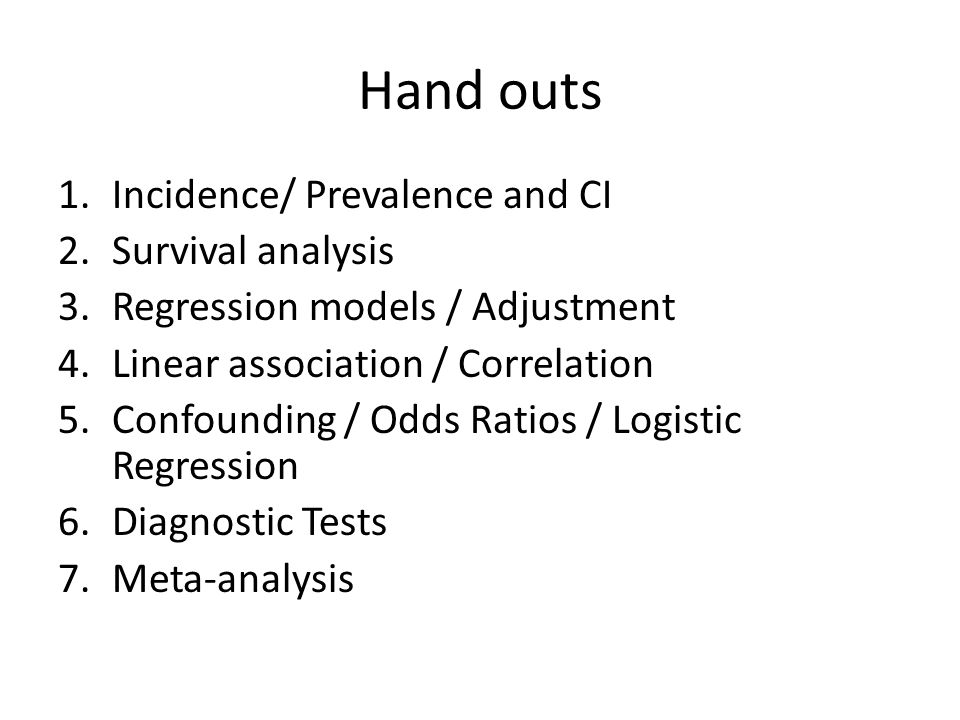 Hand outs

1. Incidence/ Prevalence and CI
2. Survival analysis
3. Regression models / Adjustment
4. Linear association / Correlation
5. Confounding / Odds Ratios / Logistic Regression
6. Diagnostic Tests
7. Meta-analysis